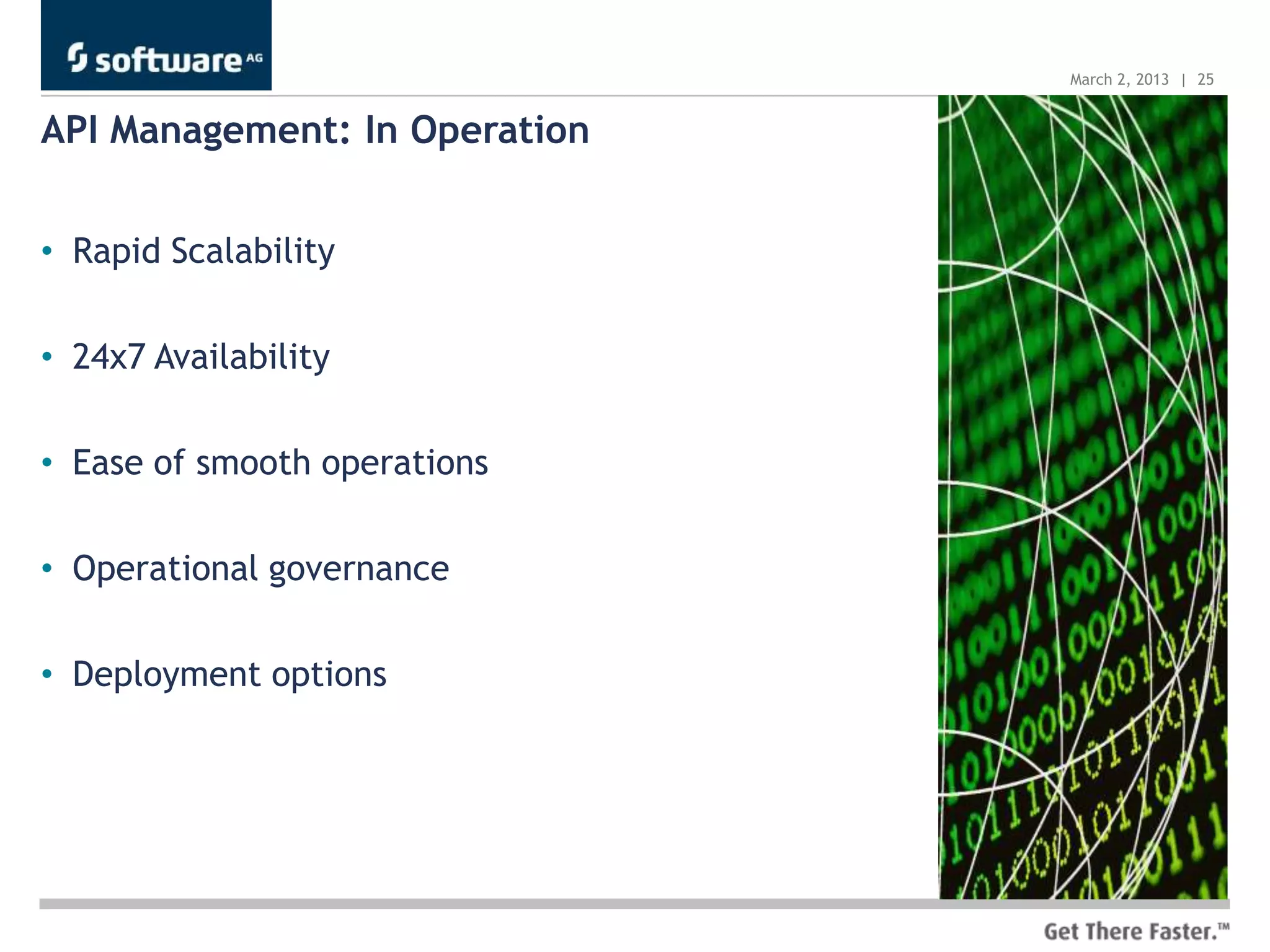 software AG

March 2, 2013 | 25

API Management: In Operation

• Rapid Scalability

• 24x7 Availability

• Ease of smooth operations

• Operational governance

• Deployment options

Get There Faster.™